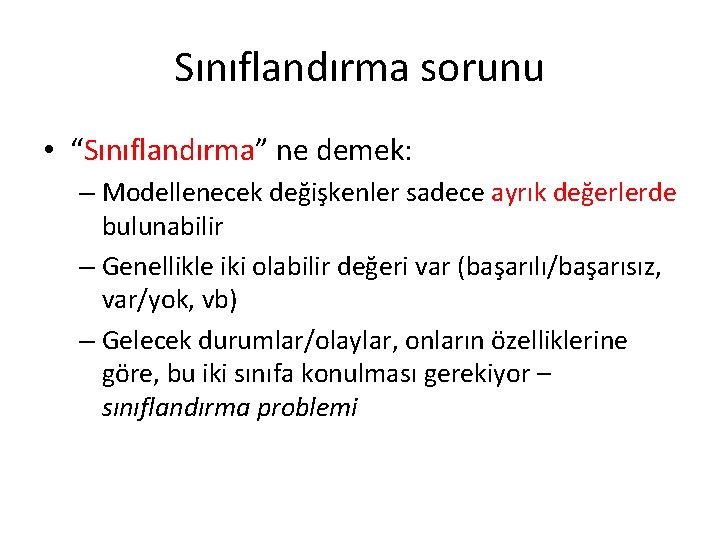 Sınıflandırma sorunu

• “Sınıflandırma” ne demek:

– Modellenecek değişkenler sadece ayrık değerlerde bulunabilir

– Genellikle iki olabilir değeri var (başarılı/başarısız, var/yok, vb)

– Gelecek durumlar/olaylar, onların özelliklerine göre, bu iki sınıfa konulması gerekiyor – sınıflandırma problemi